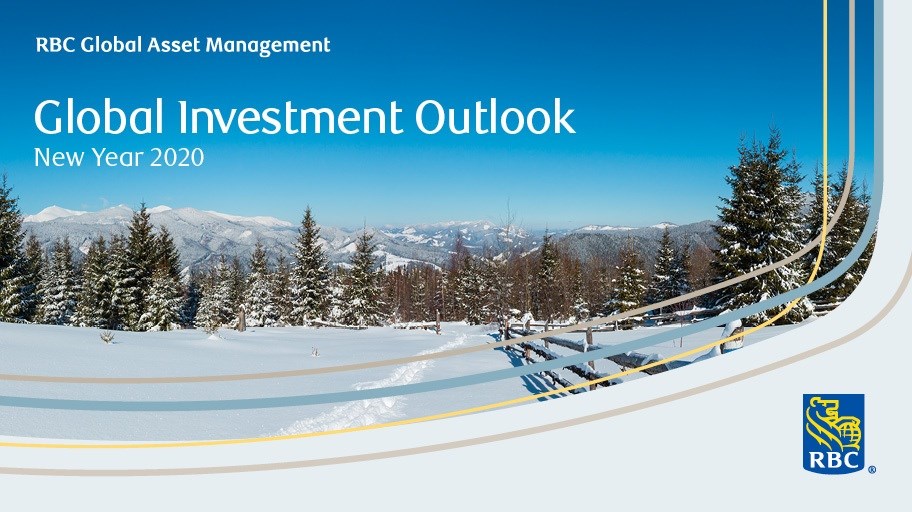 RBC Global Asset Management

Global Investment Outlook
New Year 2020

RBC ®